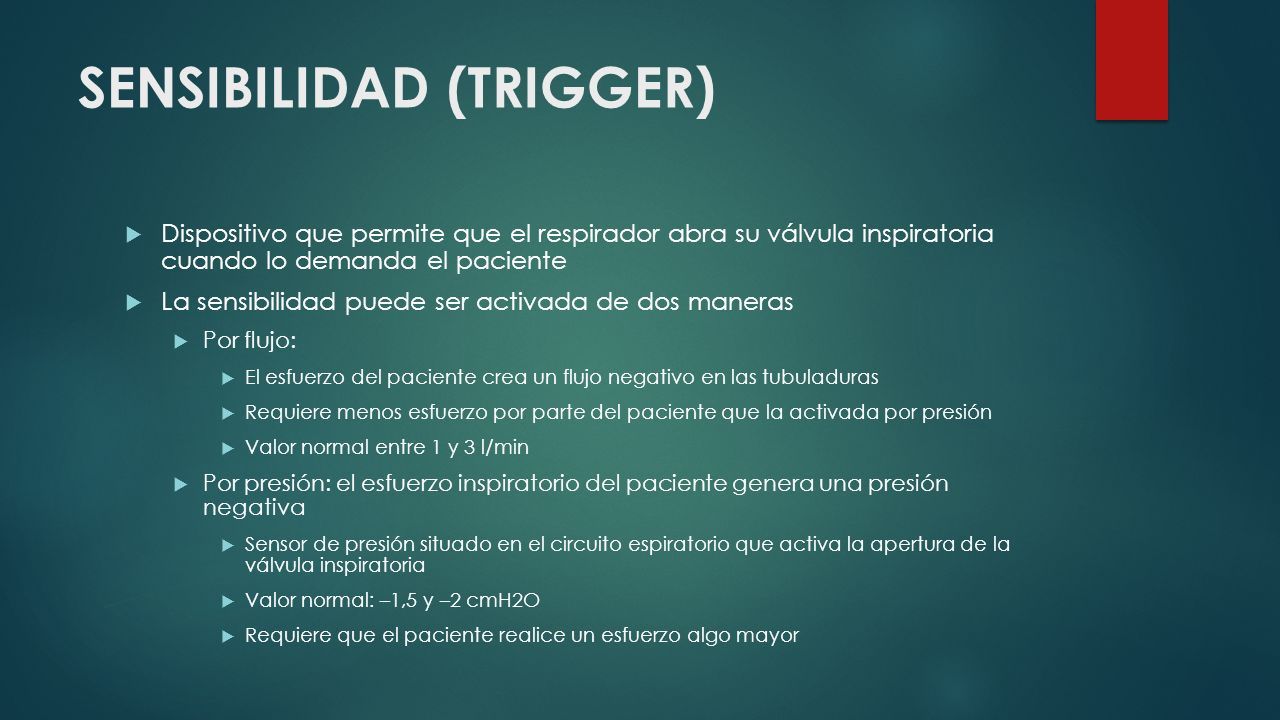 SENSIBILIDAD (TRIGGER)

Dispositivo que permite que el respirador abra su válvula inspiratoria cuando lo demanda el paciente

La sensibilidad puede ser activada de dos maneras

Por flujo:

El esfuerzo del paciente crea un flujo negativo en las tubuladuras

Requiere menos esfuerzo por parte del paciente que la activada por presión

Valor normal entre 1 y 3 l/min

Por presión: el esfuerzo inspiratorio del paciente genera una presión negativa

Sensor de presión situado en el circuito espiratorio que activa la apertura de la válvula inspiratoria

Valor normal: –1,5 y –2 cmH2O

Requiere que el paciente realice un esfuerzo algo mayor